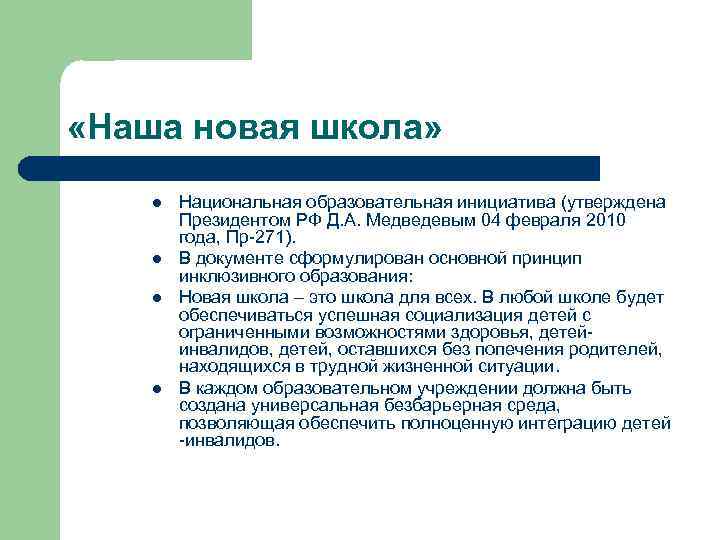 «Наша новая школа»

- Национальная образовательная инициатива (утверждена Президентом РФ Д.А. Медведевым 04 февраля 2010 года, Пр-271).
- В документе сформулирован основной принцип инклюзивного образования:
- Новая школа – это школа для всех. В любой школе будет обеспечиваться успешная социализация детей с ограниченными возможностями здоровья, детей-инвалидов, детей, оставшихся без попечения родителей, находящихся в трудной жизненной ситуации.
- В каждом образовательном учреждении должна быть создана универсальная безбарьерная среда, позволяющая обеспечить полноценную интеграцию детей -инвалидов.